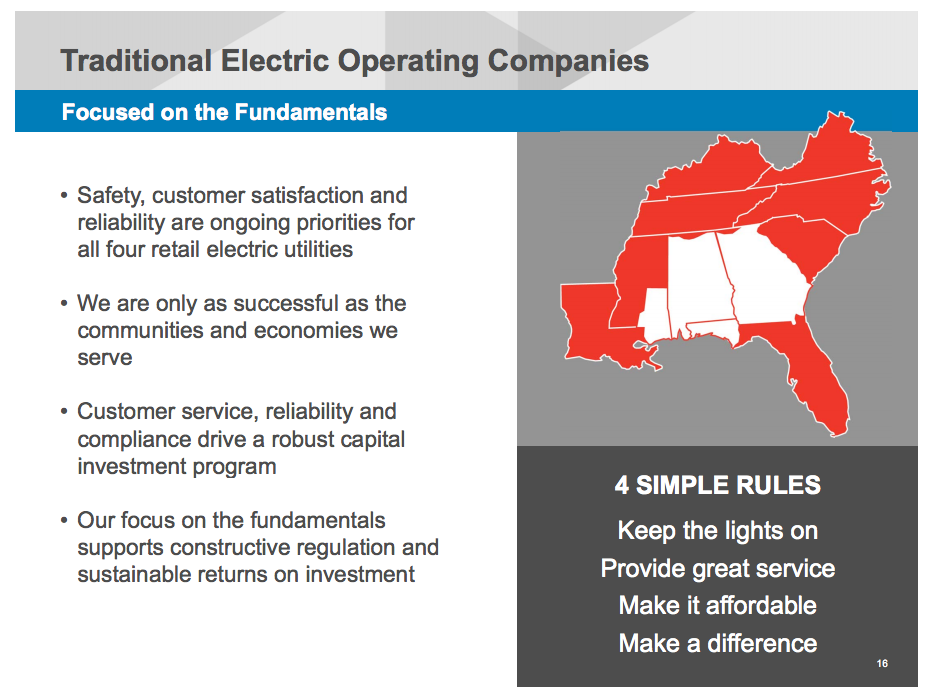 Traditional Electric Operating Companies

Focused on the Fundamentals

• Safety, customer satisfaction and reliability are ongoing priorities for all four retail electric utilities

• We are only as successful as the communities and economies we serve

• Customer service, reliability and compliance drive a robust capital investment program

• Our focus on the fundamentals supports constructive regulation and sustainable returns on investment

4 SIMPLE RULES

Keep the lights on

Provide great service

Make it affordable

Make a difference

16